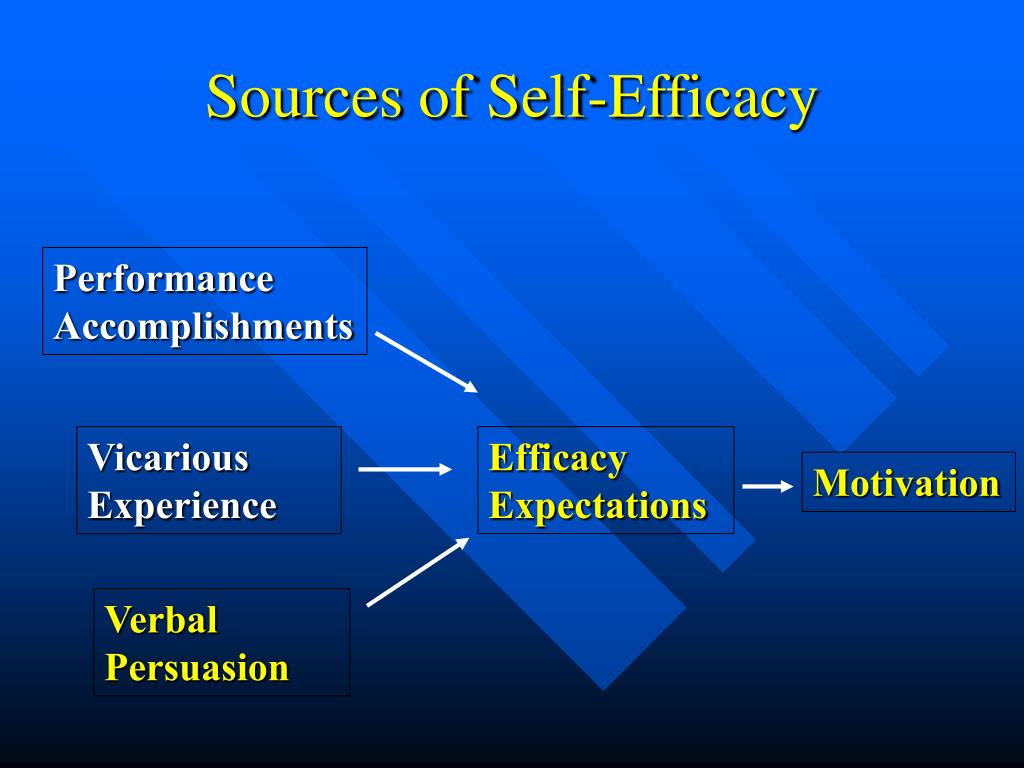 Sources of Self-Efficacy

Performance Accomplishments

Vicarious Experience

Verbal Persuasion

Efficacy Expectations

Motivation